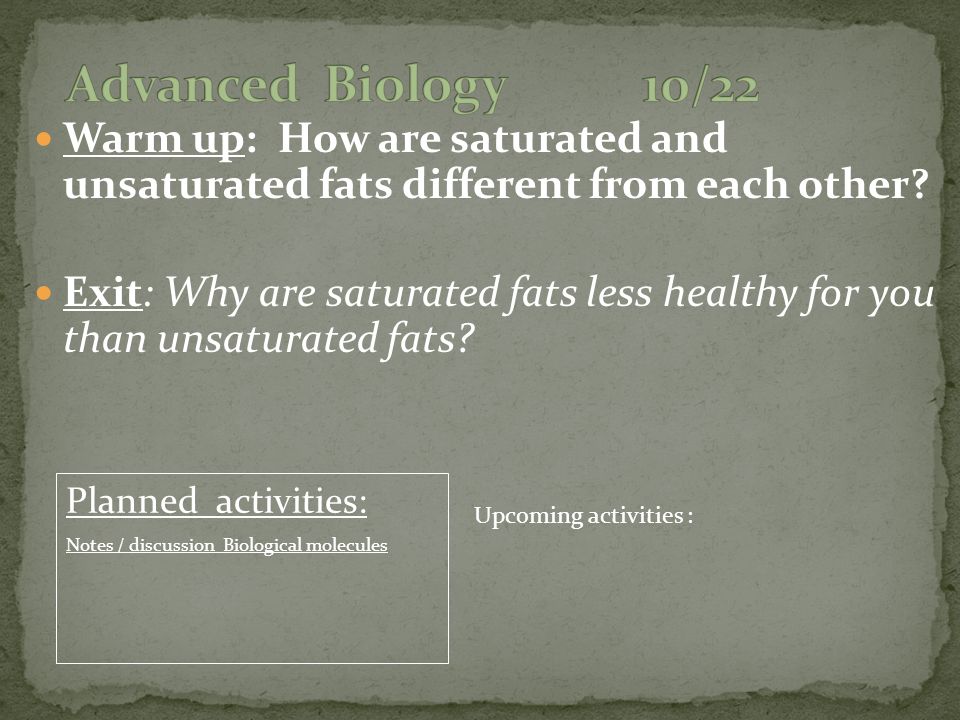 Advanced Biology 10/22

Warm up: How are saturated and unsaturated fats different from each other?

Exit: Why are saturated fats less healthy for you than unsaturated fats?

Planned activities:

Notes / discussion Biological molecules

Upcoming activities :